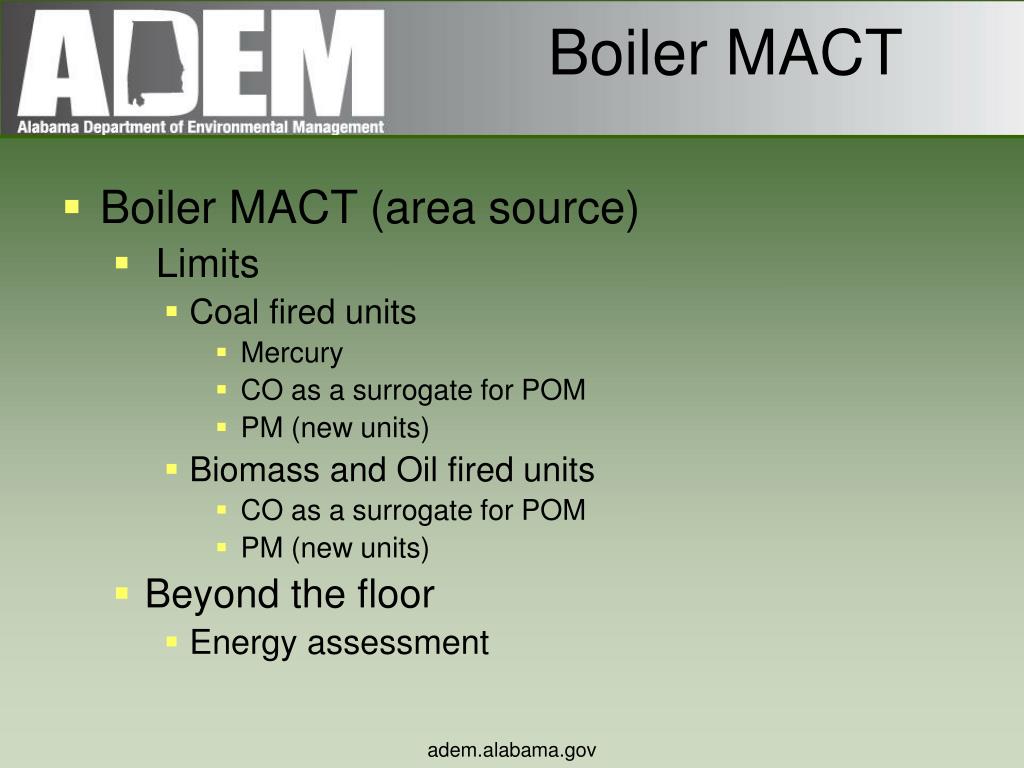 ADEM
Alabama Department of Environmental Management

Boiler MACT

- Boiler MACT (area source)
  - Limits
    - Coal fired units
      - Mercury
      - CO as a surrogate for POM
      - PM (new units)
    - Biomass and Oil fired units
      - CO as a surrogate for POM
      - PM (new units)
  - Beyond the floor
    - Energy assessment

adem.alabama.gov